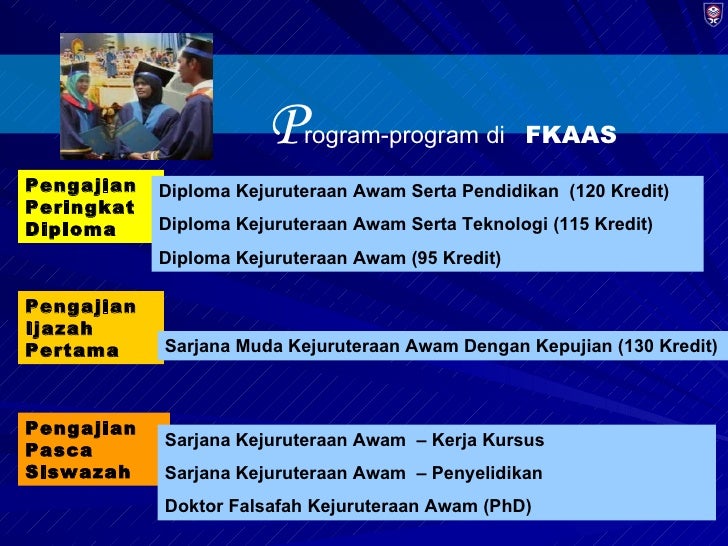 Program-program di FKAAS

Pengajian Peringkat Diploma

Diploma Kejuruteraan Awam Serta Pendidikan (120 Kredit)

Diploma Kejuruteraan Awam Serta Teknologi (115 Kredit)

Diploma Kejuruteraan Awam (95 Kredit)

Pengajian Ijazah Pertama

Sarjana Muda Kejuruteraan Awam Dengan Kepujian (130 Kredit)

Pengajian Pasca Siswazah

Sarjana Kejuruteraan Awam – Kerja Kursus

Sarjana Kejuruteraan Awam – Penyelidikan

Doktor Falsafah Kejuruteraan Awam (PhD)